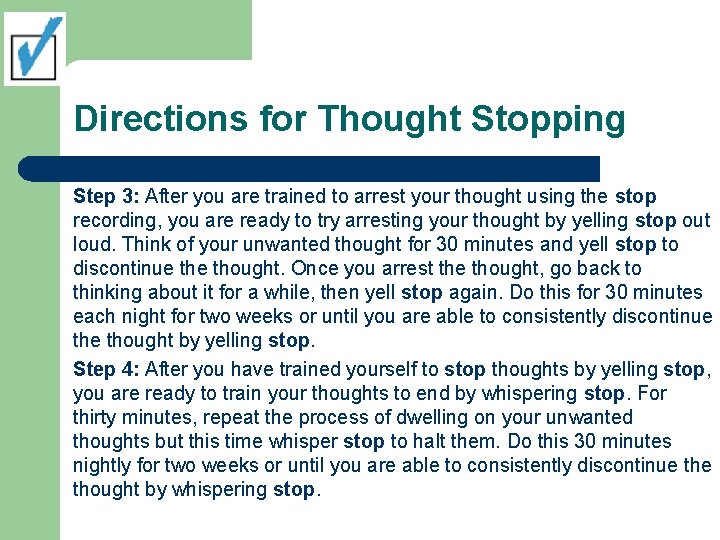 Directions for Thought Stopping

Step 3: After you are trained to arrest your thought using the stop recording, you are ready to try arresting your thought by yelling stop out loud. Think of your unwanted thought for 30 minutes and yell stop to discontinue the thought. Once you arrest the thought, go back to thinking about it for a while, then yell stop again. Do this for 30 minutes each night for two weeks or until you are able to consistently discontinue the thought by yelling stop.

Step 4: After you have trained yourself to stop thoughts by yelling stop, you are ready to train your thoughts to end by whispering stop. For thirty minutes, repeat the process of dwelling on your unwanted thoughts but this time whisper stop to halt them. Do this 30 minutes nightly for two weeks or until you are able to consistently discontinue the thought by whispering stop.